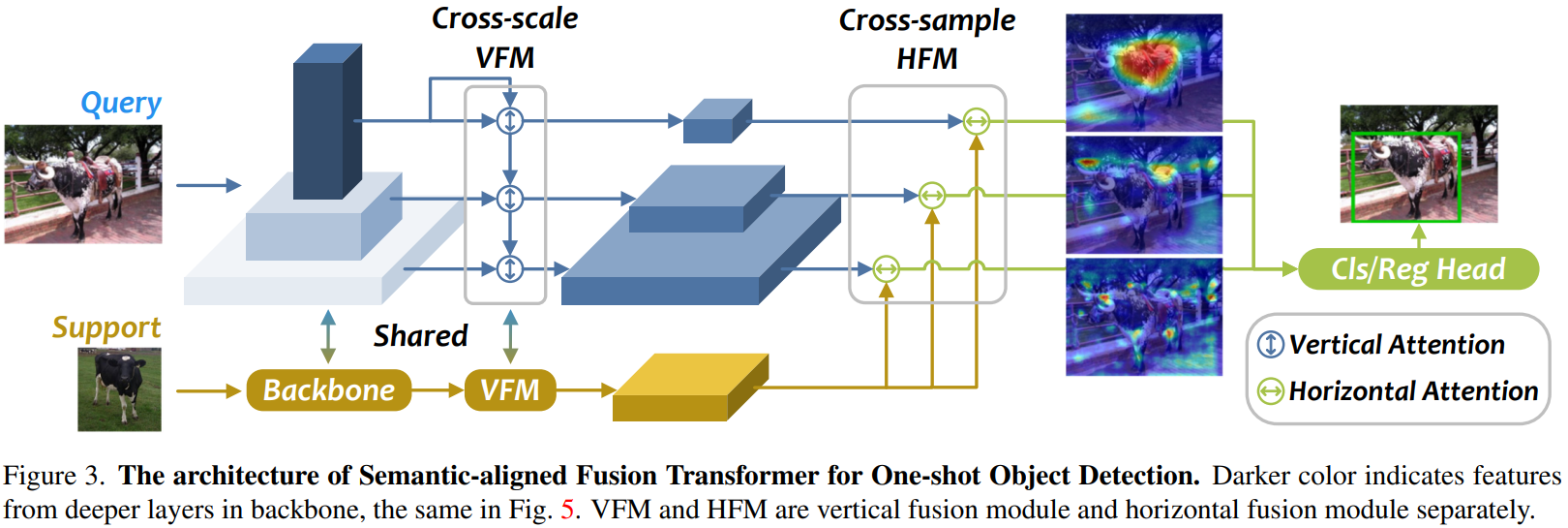 Cross-scale VFM

Cross-sample HFM

Query

Support

Shared

Backbone

VFM

Cls/Reg Head

Vertical Attention

Horizontal Attention

Figure 3. **The architecture of Semantic-aligned Fusion Transformer for One-shot Object Detection.** Darker color indicates features from deeper layers in backbone, the same in Fig. 5. VFM and HFM are vertical fusion module and horizontal fusion module separately.